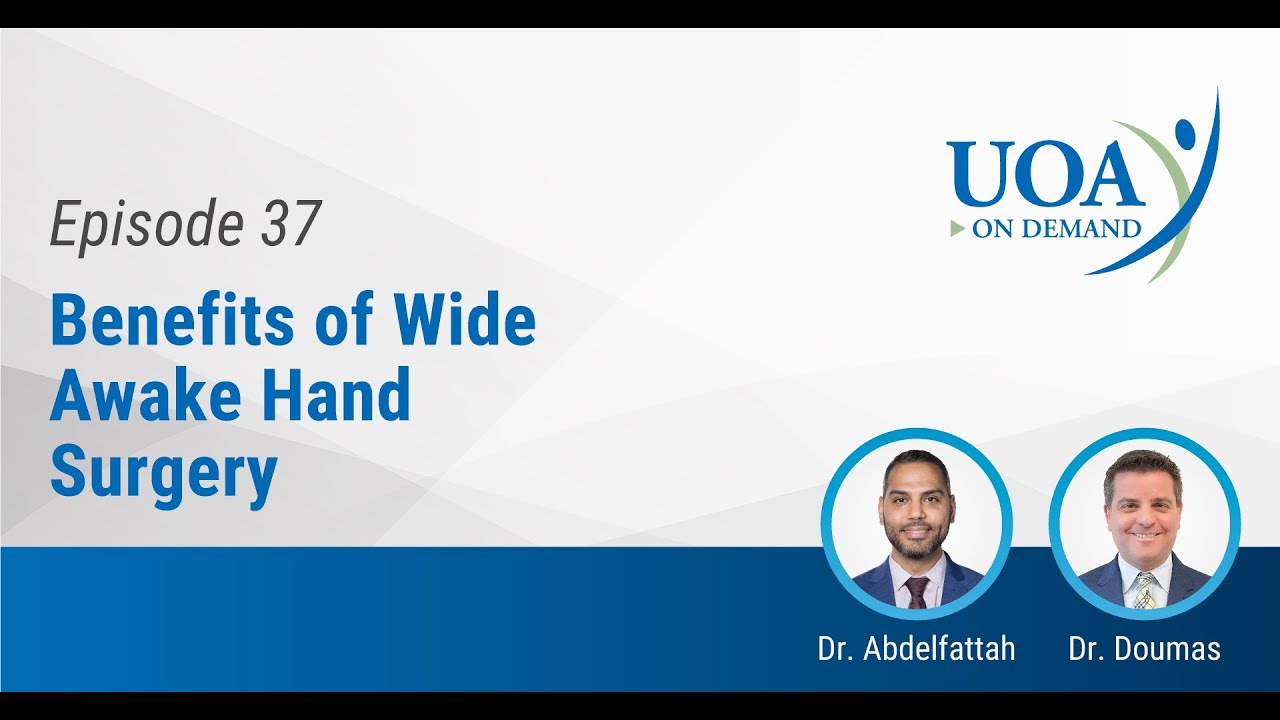 UOA
ON DEMAND

Episode 37

Benefits of Wide Awake Hand Surgery

Dr. Abdelfattah

Dr. Doumas